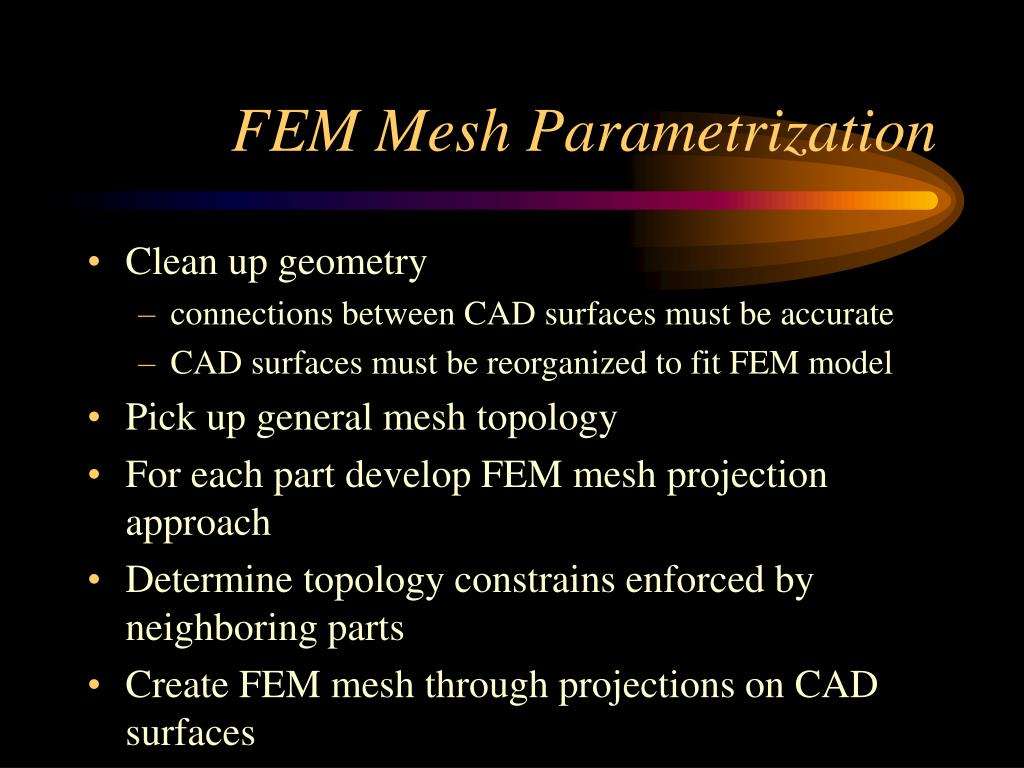 FEM Mesh Parametrization

• Clean up geometry
  – connections between CAD surfaces must be accurate
  – CAD surfaces must be reorganized to fit FEM model
• Pick up general mesh topology
• For each part develop FEM mesh projection approach
• Determine topology constrains enforced by neighboring parts
• Create FEM mesh through projections on CAD surfaces